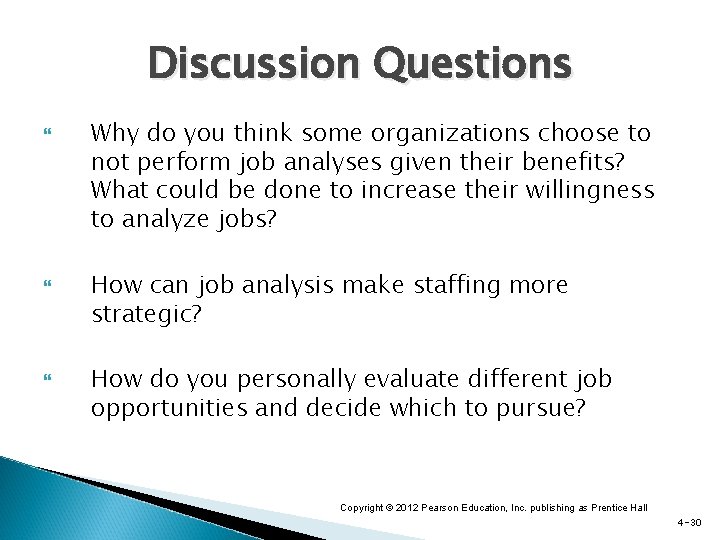 Discussion Questions

Why do you think some organizations choose to not perform job analyses given their benefits? What could be done to increase their willingness to analyze jobs?

How can job analysis make staffing more strategic?

How do you personally evaluate different job opportunities and decide which to pursue?

Copyright © 2012 Pearson Education, Inc. publishing as Prentice Hall

4-30